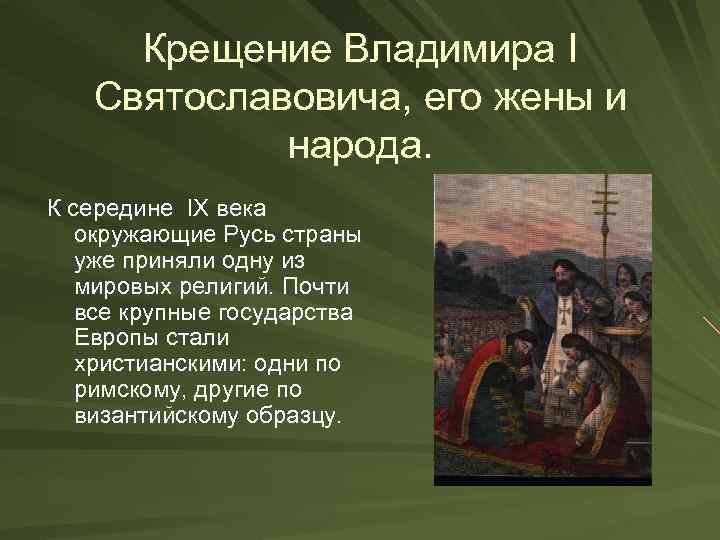 Крещение Владимира I Святославовича, его жены и народа.

К середине IX века окружающие Русь страны уже приняли одну из мировых религий. Почти все крупные государства Европы стали христианскими: одни по римскому, другие по византийскому образцу.